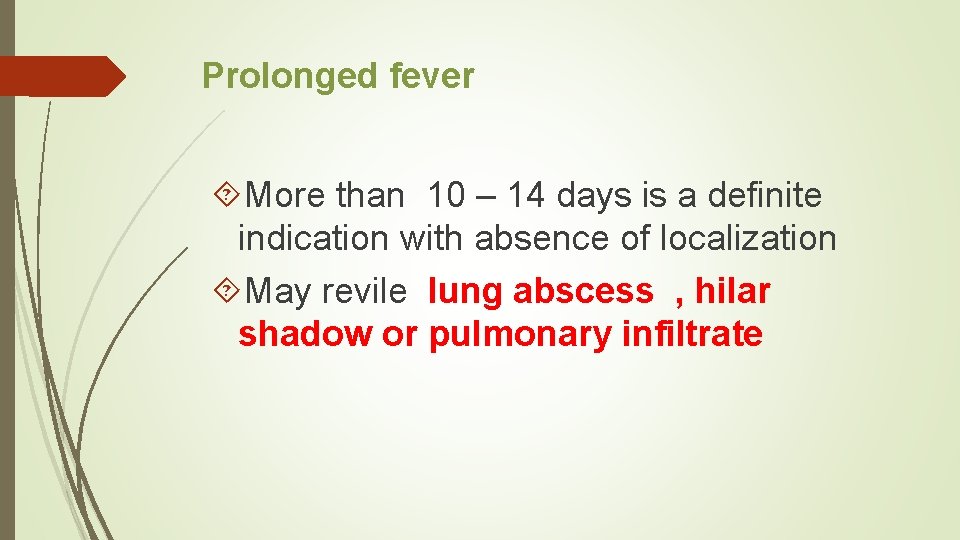 Prolonged fever

More than 10 – 14 days is a definite indication with absence of localization

May revile lung abscess , hilar shadow or pulmonary infiltrate